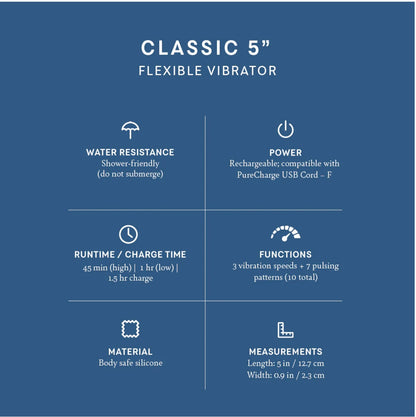 CLASSIC 5”
FLEXIBLE VIBRATOR

WATER RESISTANCE
Shower-friendly (do not submerge)

POWER
Rechargeable; compatible with PureCharge USB Cord – F

RUNTIME / CHARGE TIME
45 min (high) | 1 hr (low) | 1.5 hr charge

FUNCTIONS
3 vibration speeds + 7 pulsing patterns (10 total)

MATERIAL
Body safe silicone

MEASUREMENTS
Length: 5 in / 12.7 cm
Width: 0.9 in / 2.3 cm